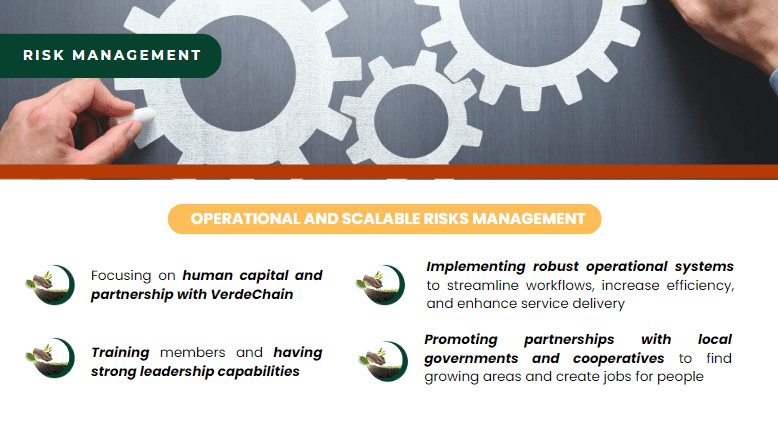 RISK MANAGEMENT

OPERATIONAL AND SCALABLE RISKS MANAGEMENT

Focusing on human capital and partnership with VerdeChain

Training members and having strong leadership capabilities

Implementing robust operational systems to streamline workflows, increase efficiency, and enhance service delivery

Promoting partnerships with local governments and cooperatives to find growing areas and create jobs for people